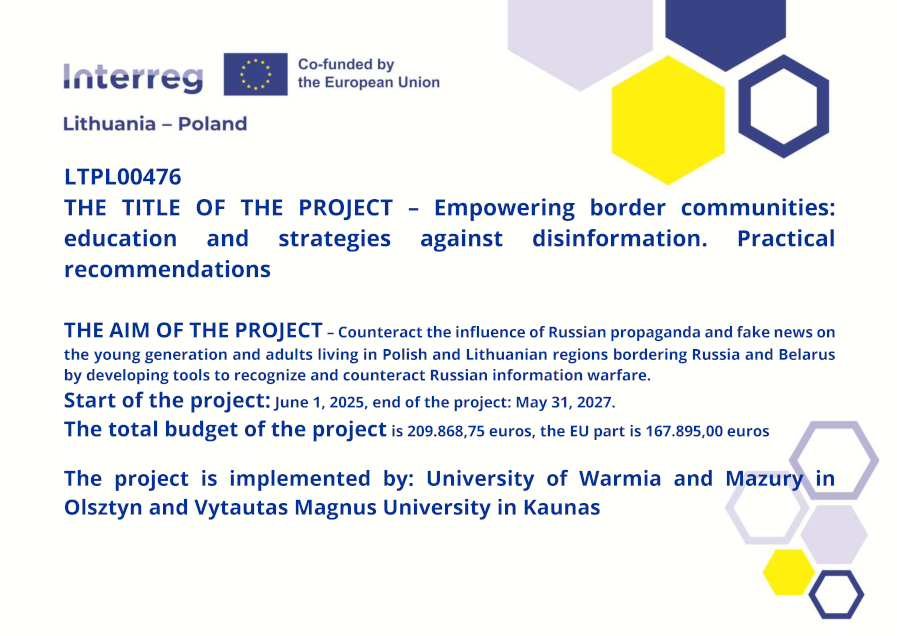 Interreg

Co-funded by the European Union

Lithuania – Poland

LTPL00476
THE TITLE OF THE PROJECT – Empowering border communities: education and strategies against disinformation. Practical recommendations

THE AIM OF THE PROJECT – Counteract the influence of Russian propaganda and fake news on the young generation and adults living in Polish and Lithuanian regions bordering Russia and Belarus by developing tools to recognize and counteract Russian information warfare.
Start of the project: June 1, 2025, end of the project: May 31, 2027.
The total budget of the project is 209.868,75 euros, the EU part is 167.895,00 euros

The project is implemented by: University of Warmia and Mazury in Olsztyn and Vytautas Magnus University in Kaunas